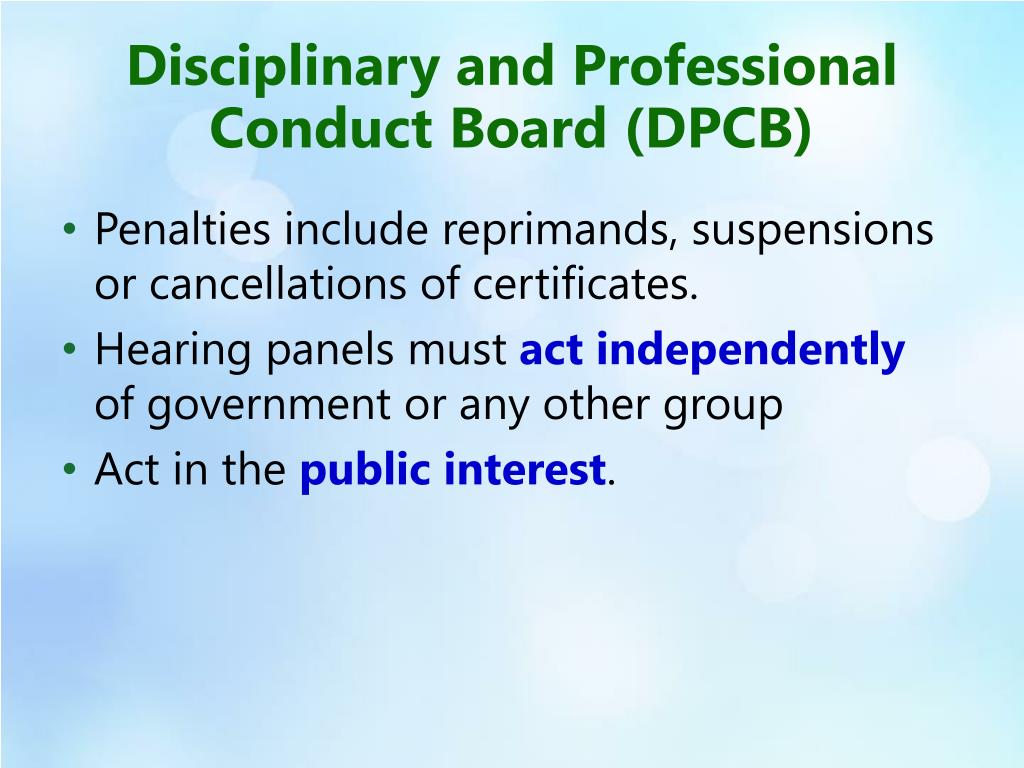 Disciplinary and Professional Conduct Board (DPCB)

• Penalties include reprimands, suspensions or cancellations of certificates.
• Hearing panels must act independently of government or any other group
• Act in the public interest.